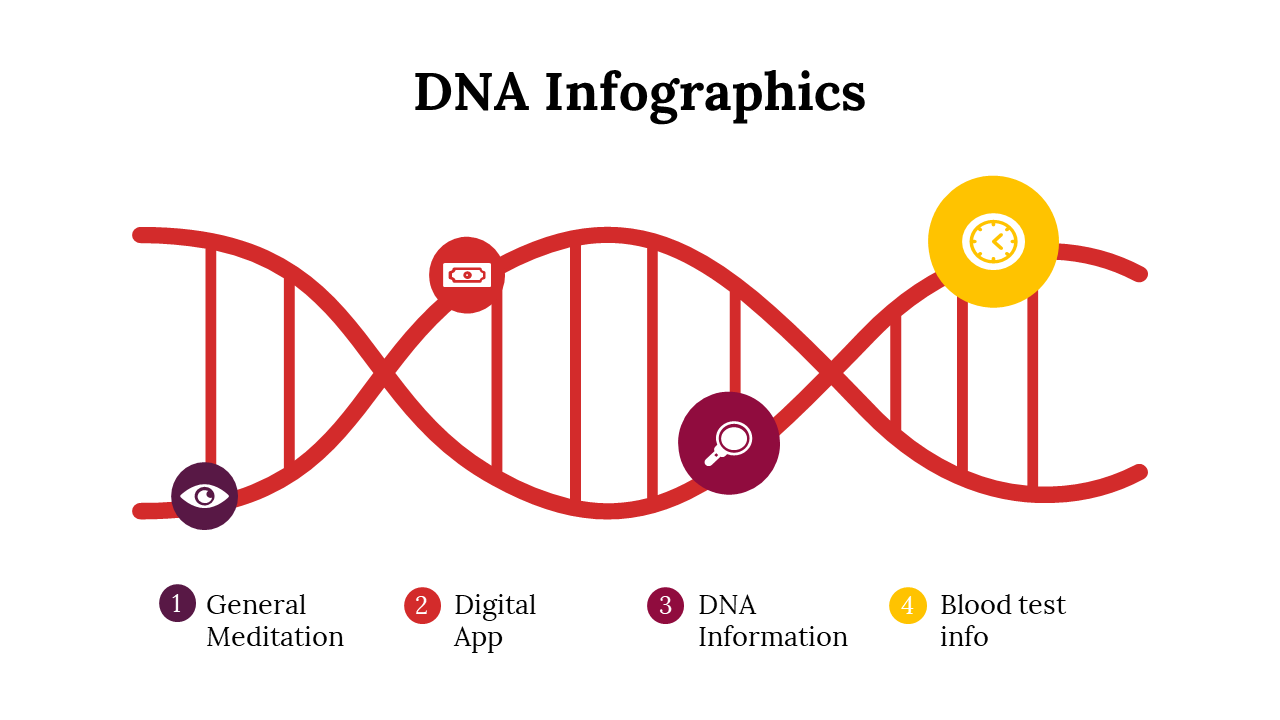 DNA Infographics

1 General Meditation

2 Digital App

3 DNA Information

4 Blood test info